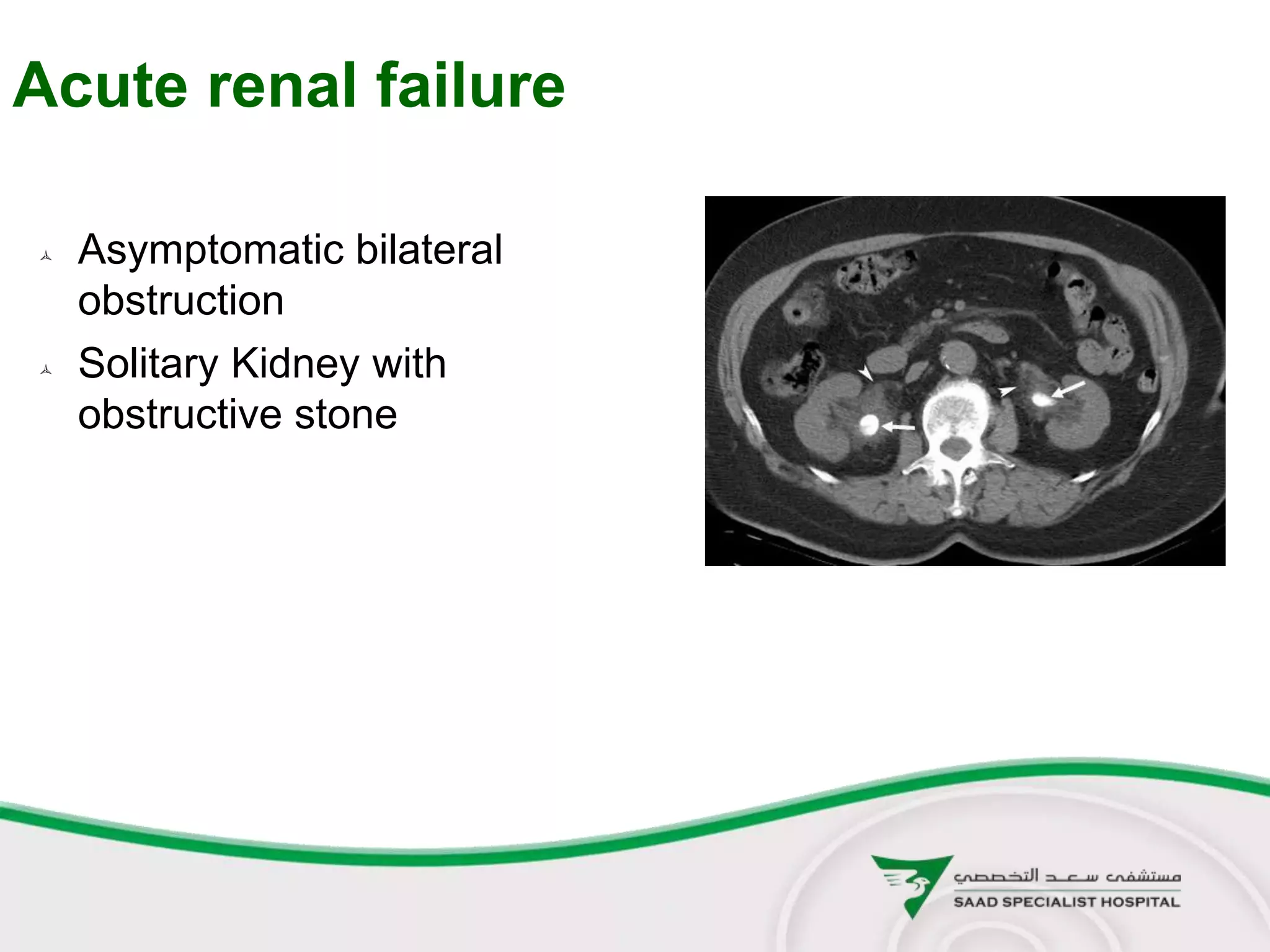 Acute renal failure

Asymptomatic bilateral obstruction

Solitary Kidney with obstructive stone

مستشفى سعد التخصصي
SAAD SPECIALIST HOSPITAL